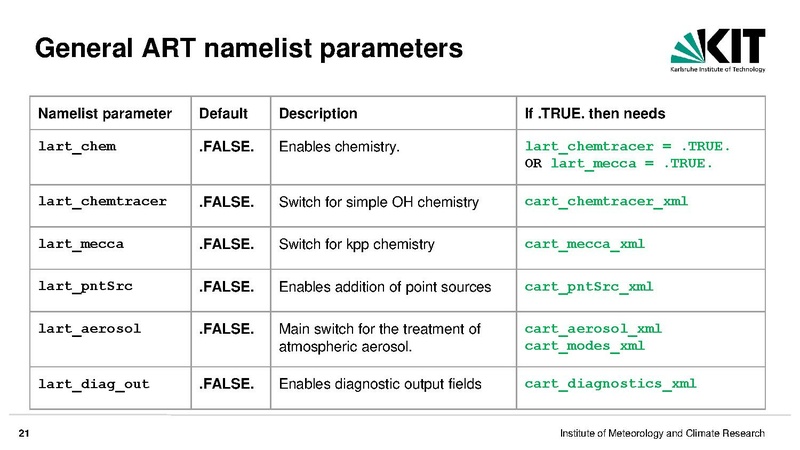 General ART namelist parameters

KIT
Karlsruhe Institute of Technology

| Namelist parameter | Default | Description | If .TRUE. then needs |
|---|---|---|---|
| lart_chem | .FALSE. | Enables chemistry. | lart_chemtracer = .TRUE. OR lart_mecca = .TRUE. |
| lart_chemtracer | .FALSE. | Switch for simple OH chemistry | cart_chemtracer_xml |
| lart_mecca | .FALSE. | Switch for kpp chemistry | cart_mecca_xml |
| lart_pntSrc | .FALSE. | Enables addition of point sources | cart_pntSrc_xml |
| lart_aerosol | .FALSE. | Main switch for the treatment of atmospheric aerosol. | cart_aerosol_xml cart_modes_xml |
| lart_diag_out | .FALSE. | Enables diagnostic output fields | cart_diagnostics_xml |

21

Institute of Meteorology and Climate Research